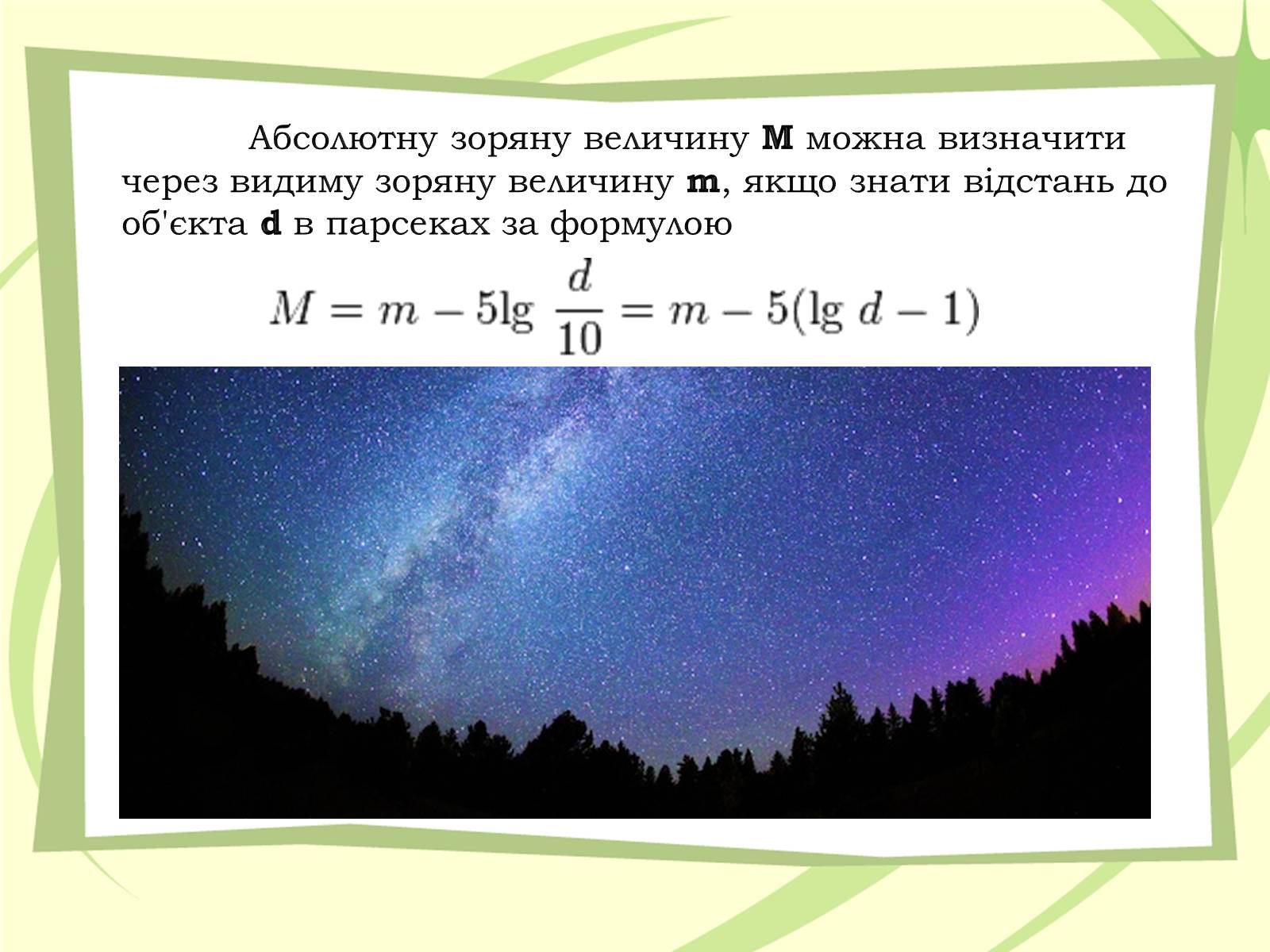 Абсолютну зоряну величину **M** можна визначити через видиму зоряну величину **m**, якщо знати відстань до об'єкта **d** в парсеках за формулою

$M = m - 5\lg \frac{d}{10} = m - 5(\lg d - 1)$